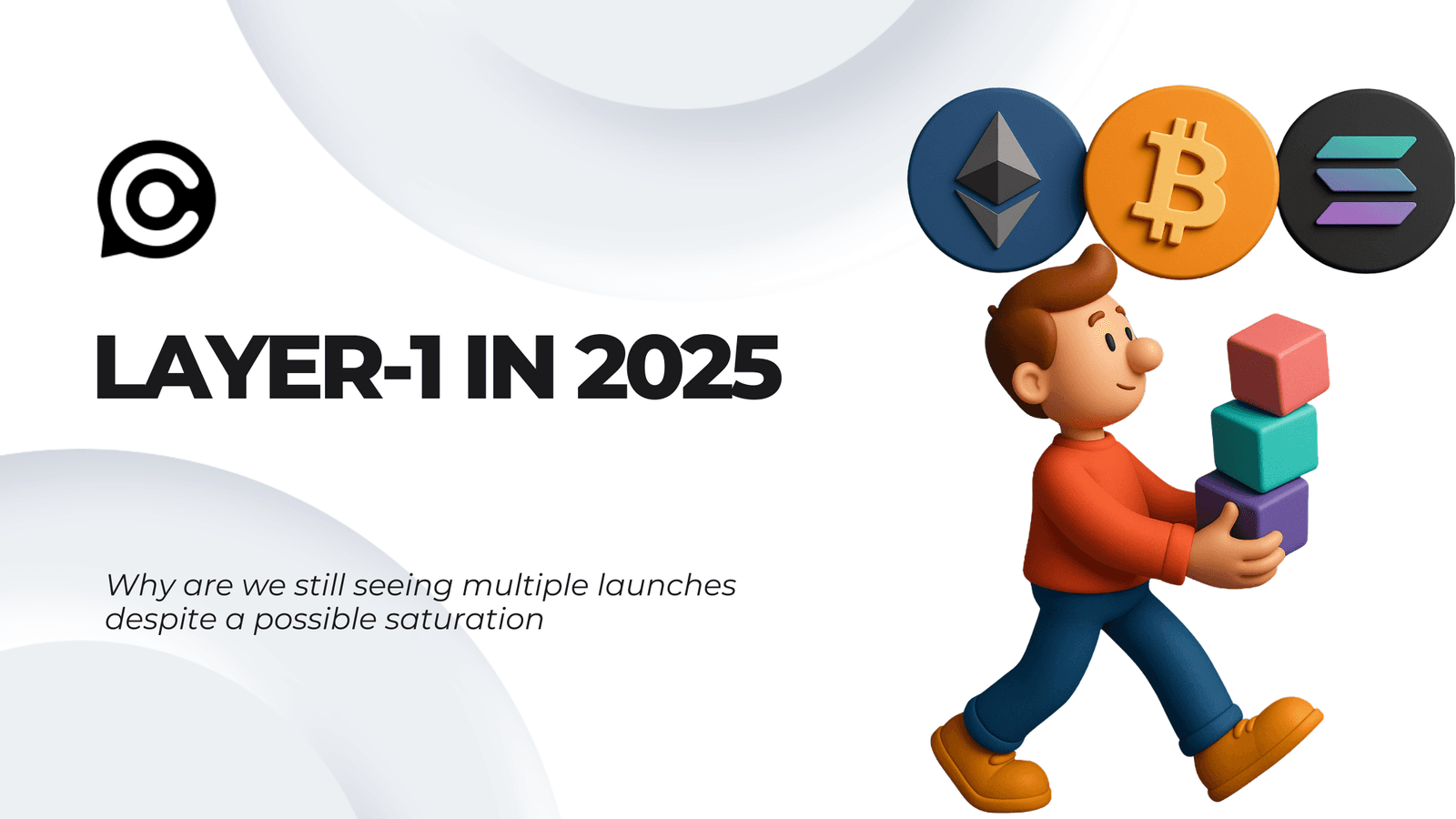 LAYER-1 IN 2025

Why are we still seeing multiple launches despite a possible saturation